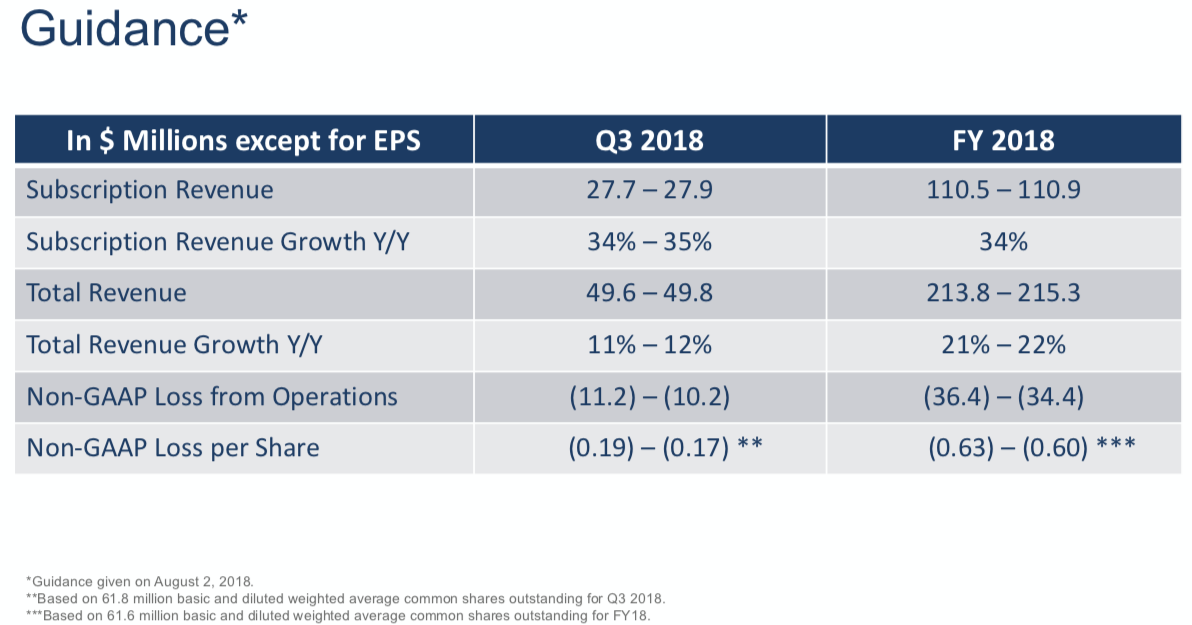 Guidance*

| In \$ Millions except for EPS | Q3 2018 | FY 2018 |
|---|---|---|
| Subscription Revenue | 27.7 – 27.9 | 110.5 – 110.9 |
| Subscription Revenue Growth Y/Y | 34% – 35% | 34% |
| Total Revenue | 49.6 – 49.8 | 213.8 – 215.3 |
| Total Revenue Growth Y/Y | 11% – 12% | 21% – 22% |
| Non-GAAP Loss from Operations | (11.2) – (10.2) | (36.4) – (34.4) |
| Non-GAAP Loss per Share | (0.19) – (0.17) ** | (0.63) – (0.60) *** |

*Guidance given on August 2, 2018.
**Based on 61.8 million basic and diluted weighted average common shares outstanding for Q3 2018.
***Based on 61.6 million basic and diluted weighted average common shares outstanding for FY18.